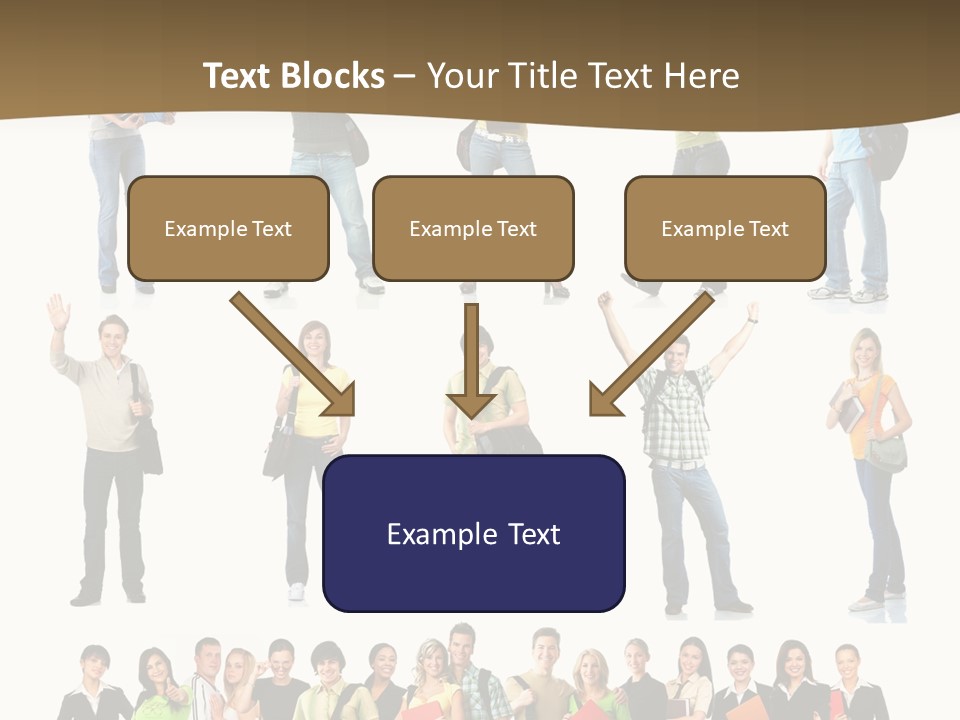 Text Blocks – Your Title Text Here

Example Text

Example Text

Example Text

Example Text